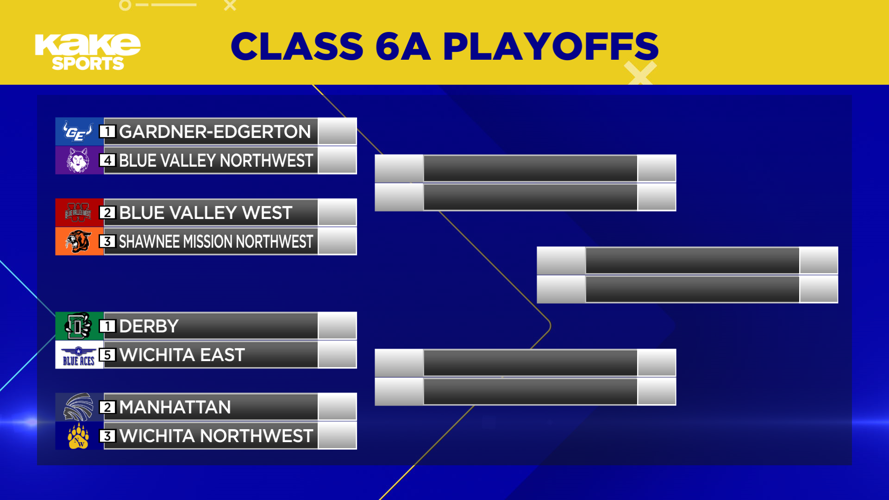 KAKE SPORTS

CLASS 6A PLAYOFFS

GE 1 GARDNER-EDGERTON
4 BLUE VALLEY NORTHWEST

2 BLUE VALLEY WEST
3 SHAWNEE MISSION NORTHWEST

1 DERBY
BLUE ACES 5 WICHITA EAST

2 MANHATTAN
3 WICHITA NORTHWEST